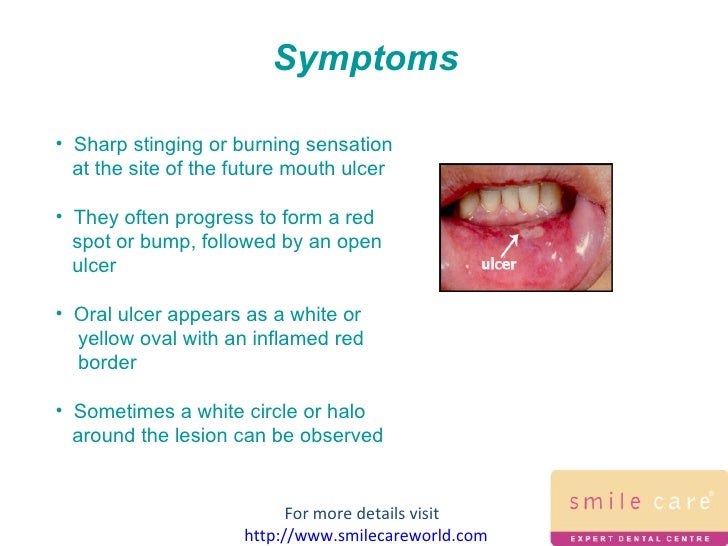 Symptoms

• Sharp stinging or burning sensation at the site of the future mouth ulcer

• They often progress to form a red spot or bump, followed by an open ulcer

• Oral ulcer appears as a white or yellow oval with an inflamed red border

• Sometimes a white circle or halo around the lesion can be observed

ulcer

For more details visit
http://www.smilecareworld.com

smile care®
EXPERT DENTAL CENTRE